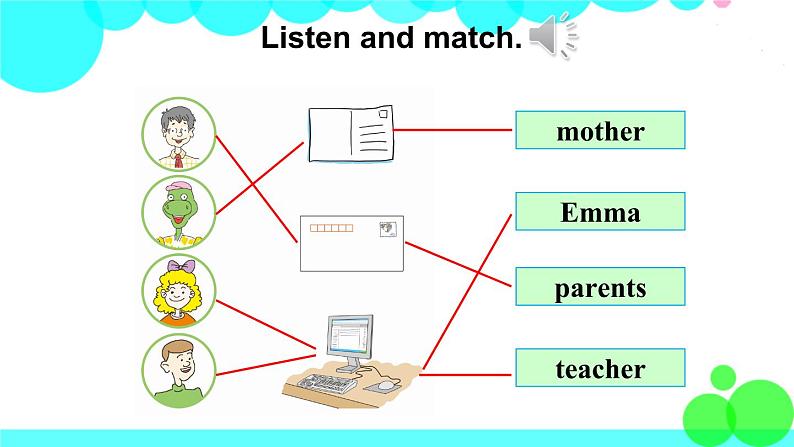 Listen and match.

mother

Emma

parents

teacher